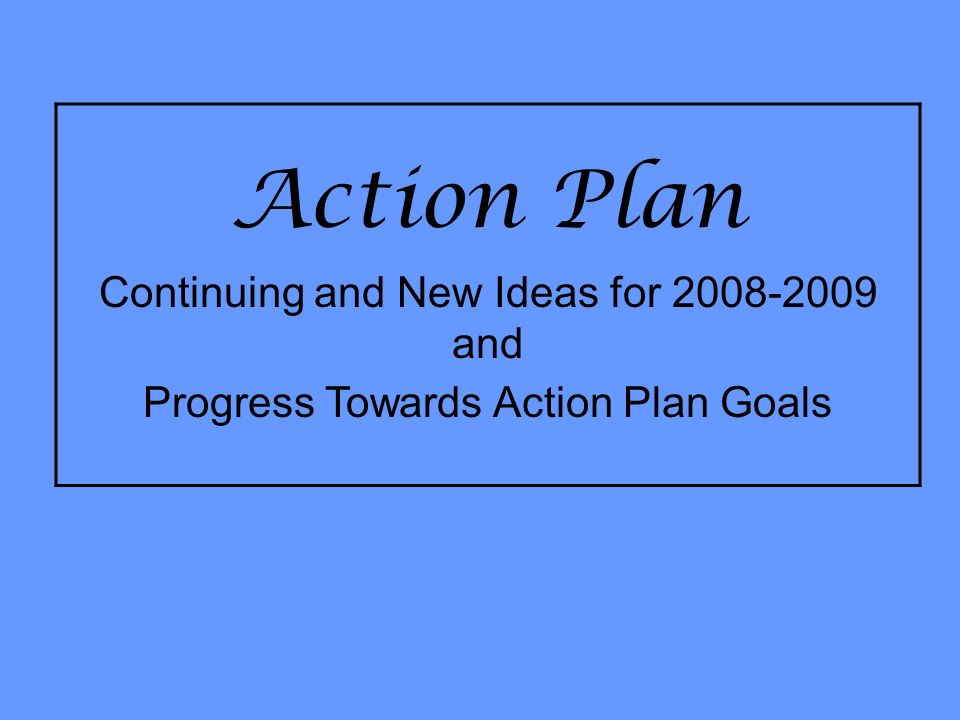 Action Plan

Continuing and New Ideas for 2008-2009
and
Progress Towards Action Plan Goals